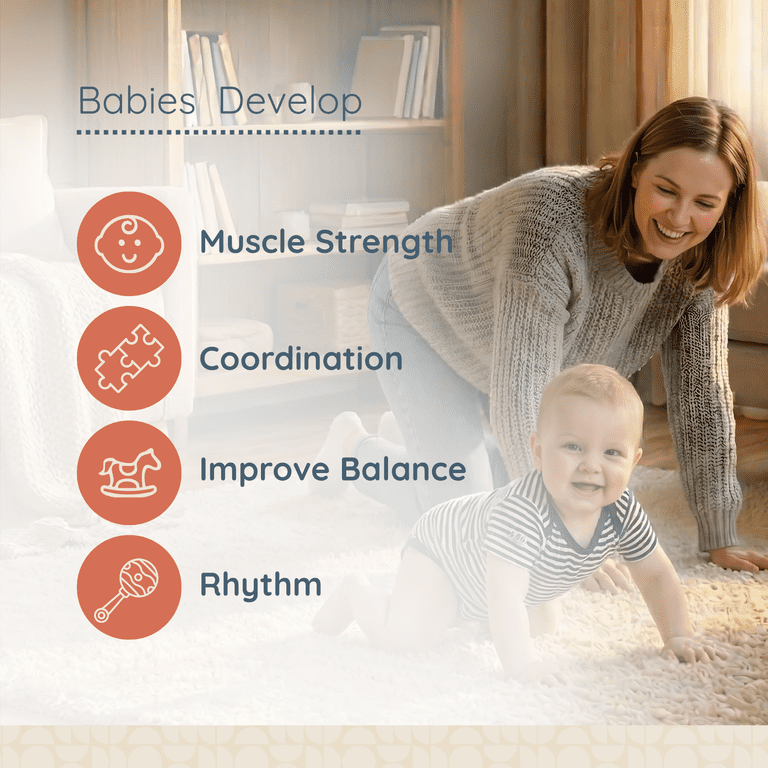 Babies Develop

Muscle Strength

Coordination

Improve Balance

Rhythm